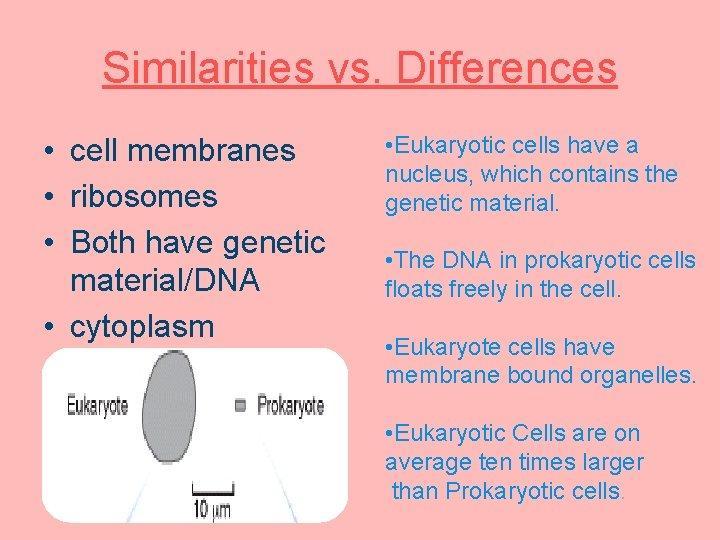 Similarities vs. Differences

• cell membranes
• ribosomes
• Both have genetic material/DNA
• cytoplasm

Eukaryote

Prokaryote

10 μm

•Eukaryotic cells have a nucleus, which contains the genetic material.

•The DNA in prokaryotic cells floats freely in the cell.

•Eukaryote cells have membrane bound organelles.

•Eukaryotic Cells are on average ten times larger than Prokaryotic cells.